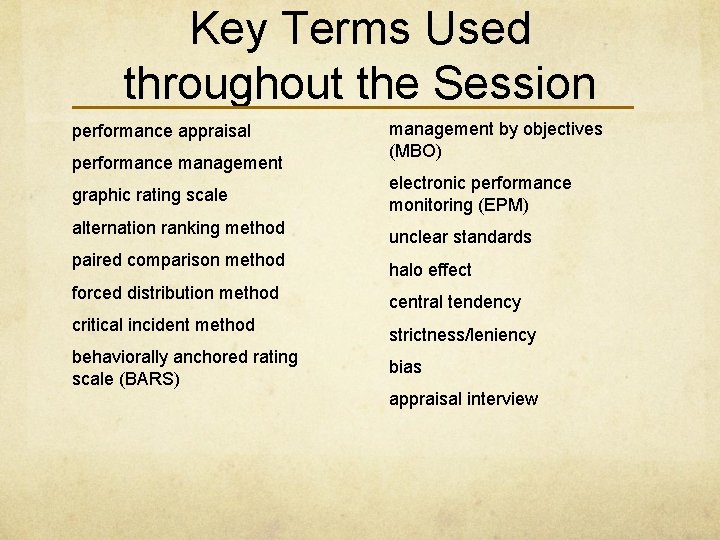 Key Terms Used throughout the Session

performance appraisal

performance management

graphic rating scale

alternation ranking method

paired comparison method

forced distribution method

critical incident method

behaviorally anchored rating scale (BARS)

management by objectives (MBO)

electronic performance monitoring (EPM)

unclear standards

halo effect

central tendency

strictness/leniency

bias

appraisal interview